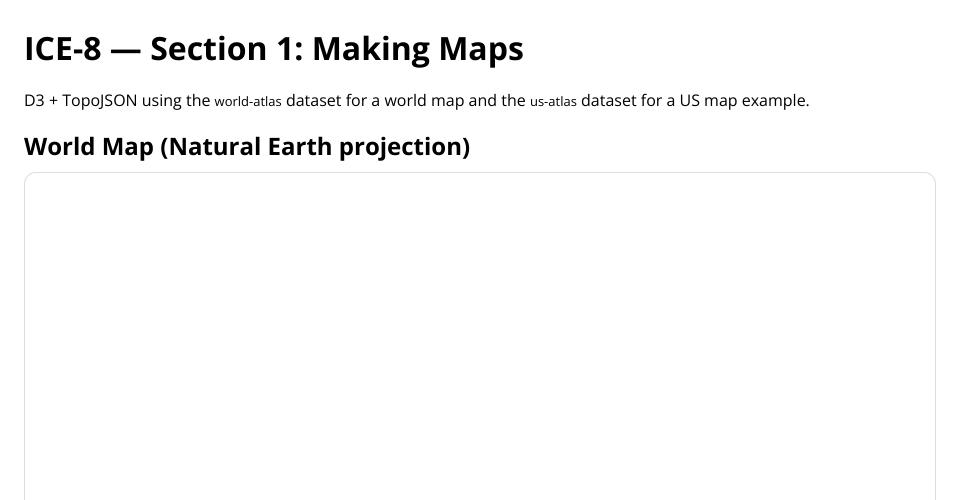 ICE-8 — Section 1: Making Maps

D3 + TopoJSON using the world-atlas dataset for a world map and the us-atlas dataset for a US map example.

World Map (Natural Earth projection)